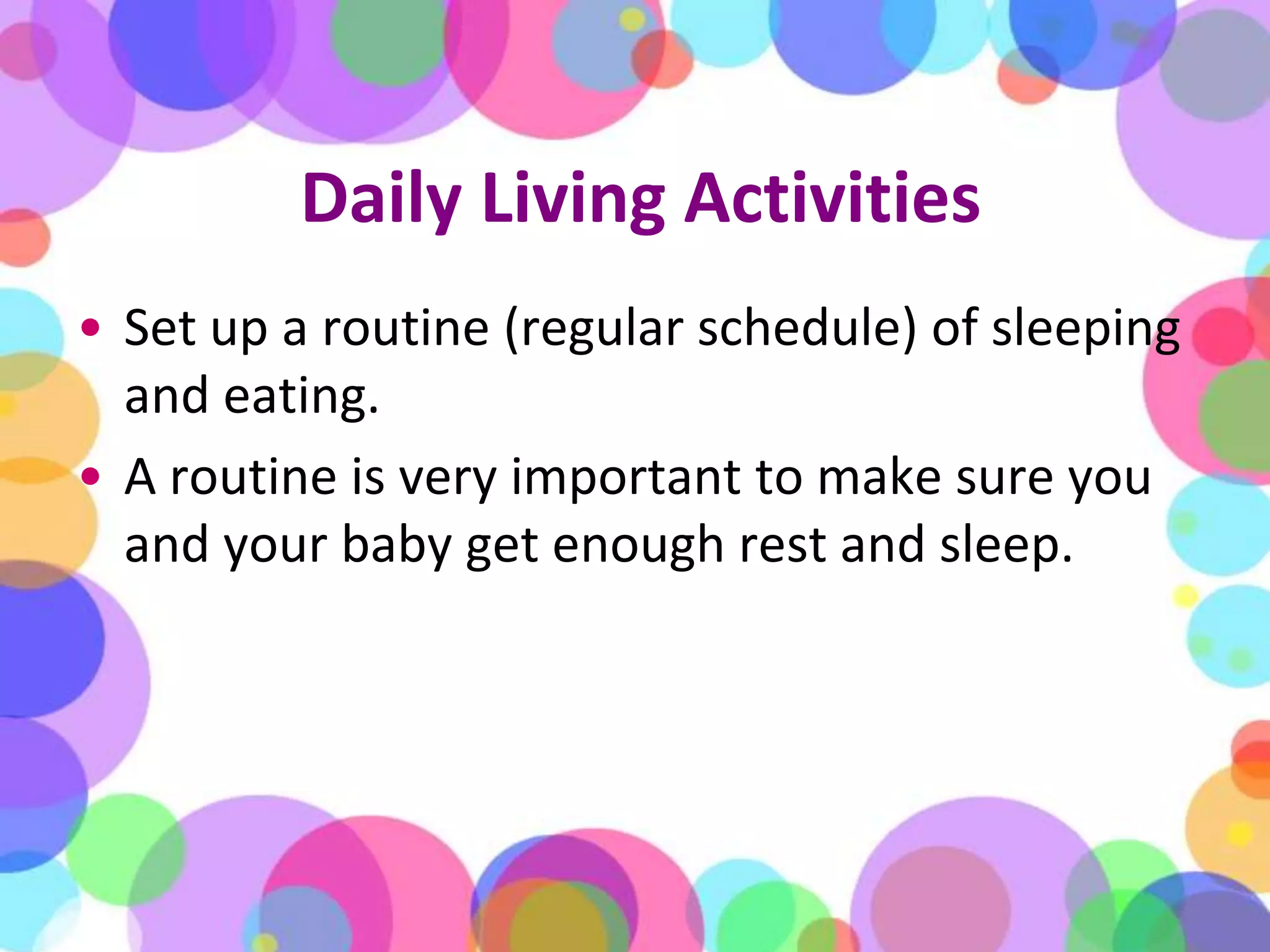 Daily Living Activities

• Set up a routine (regular schedule) of sleeping and eating.
• A routine is very important to make sure you and your baby get enough rest and sleep.